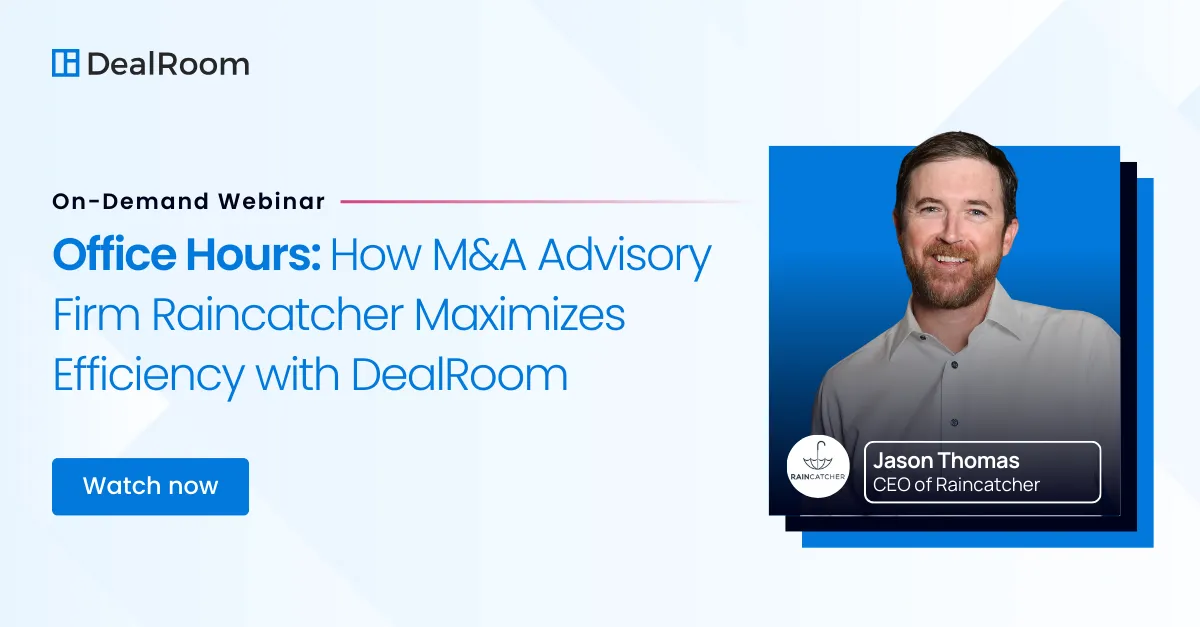 DealRoom

On-Demand Webinar

Office Hours: How M&A Advisory Firm Raincatcher Maximizes Efficiency with DealRoom

Watch now

RAINCATCHER

Jason Thomas
CEO of Raincatcher